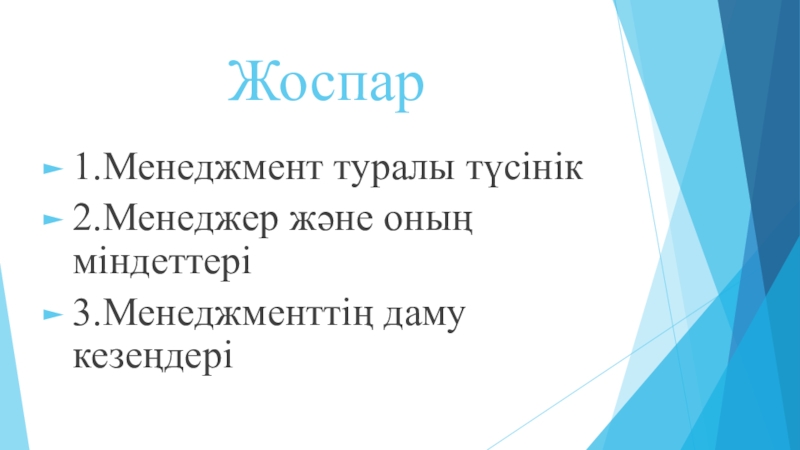 Жоспар

1.Менеджмент туралы түсінік

2.Менеджер және оның міндеттері

3.Менеджменттің даму кезеңдері